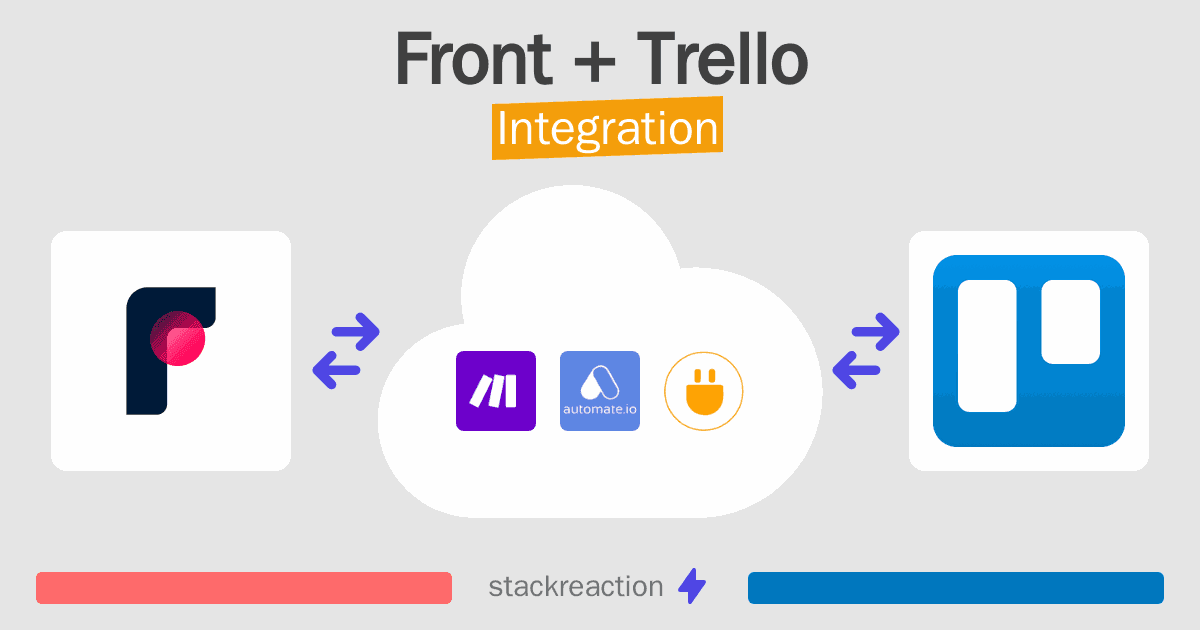 Front + Trello
Integration

automate.io

stackreaction